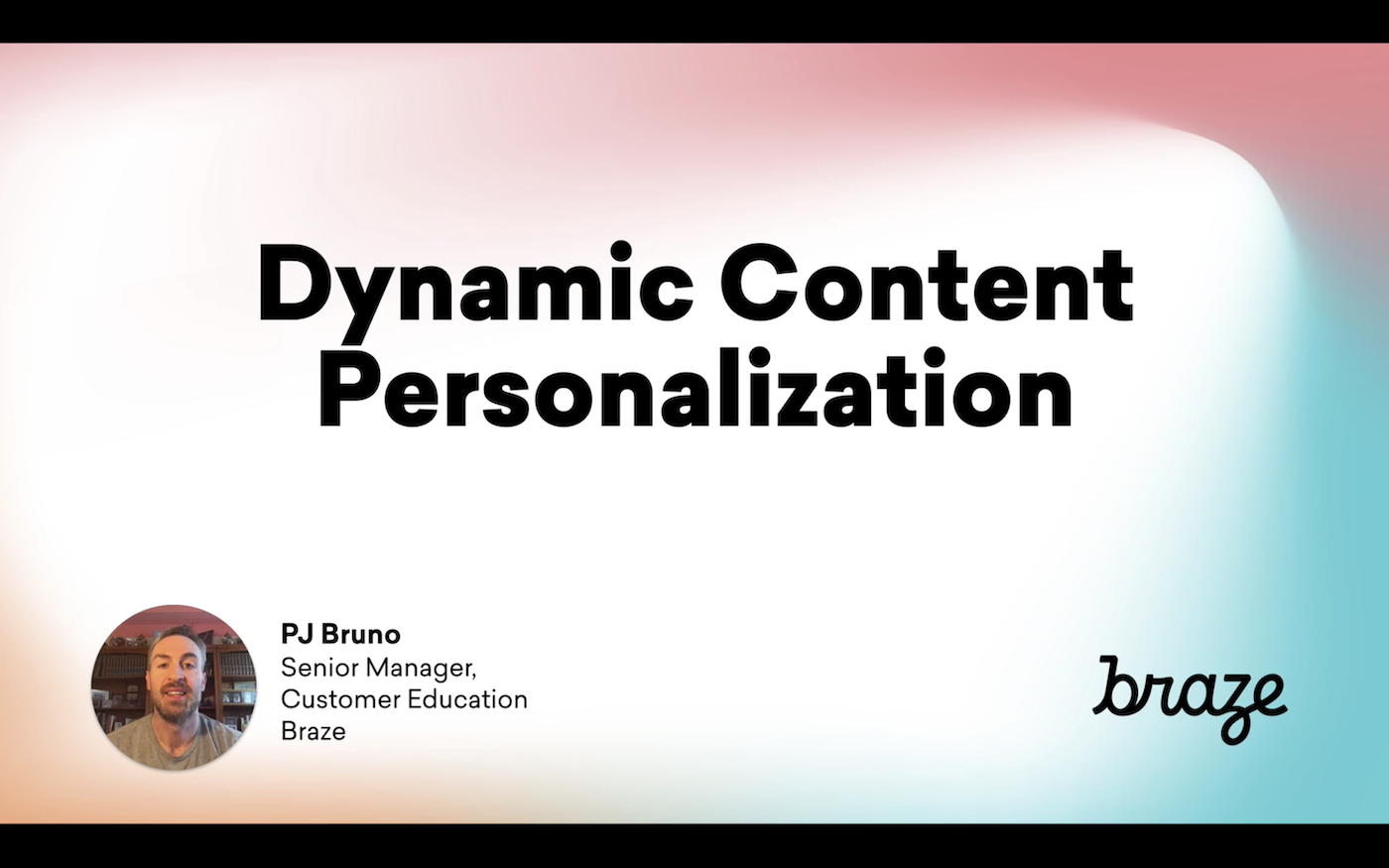 Dynamic Content Personalization

PJ Bruno
Senior Manager, Customer Education
Braze

braze